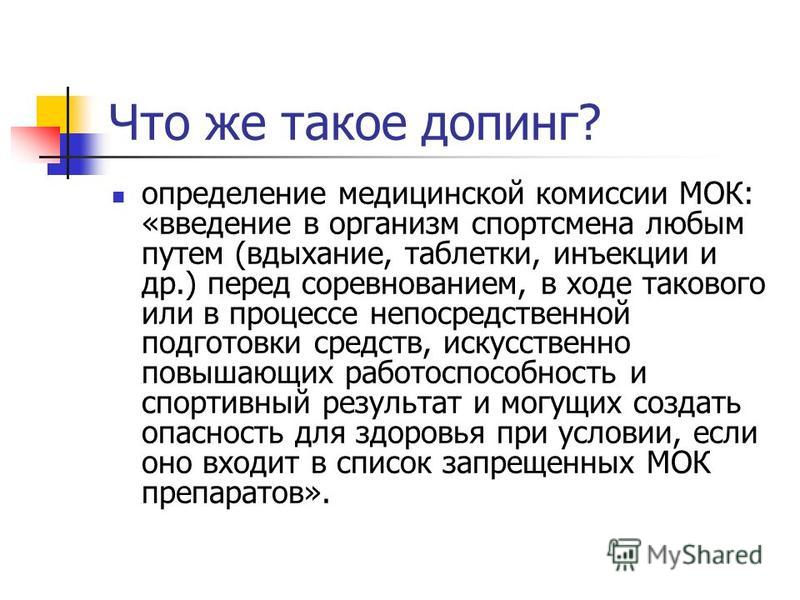 Что же такое допинг?

определение медицинской комиссии МОК: «введение в организм спортсмена любым путем (вдыхание, таблетки, инъекции и др.) перед соревнованием, в ходе такового или в процессе непосредственной подготовки средств, искусственно повышающих работоспособность и спортивный результат и могущих создать опасность для здоровья при условии, если оно входит в список запрещенных МОК препаратов».

MyShared